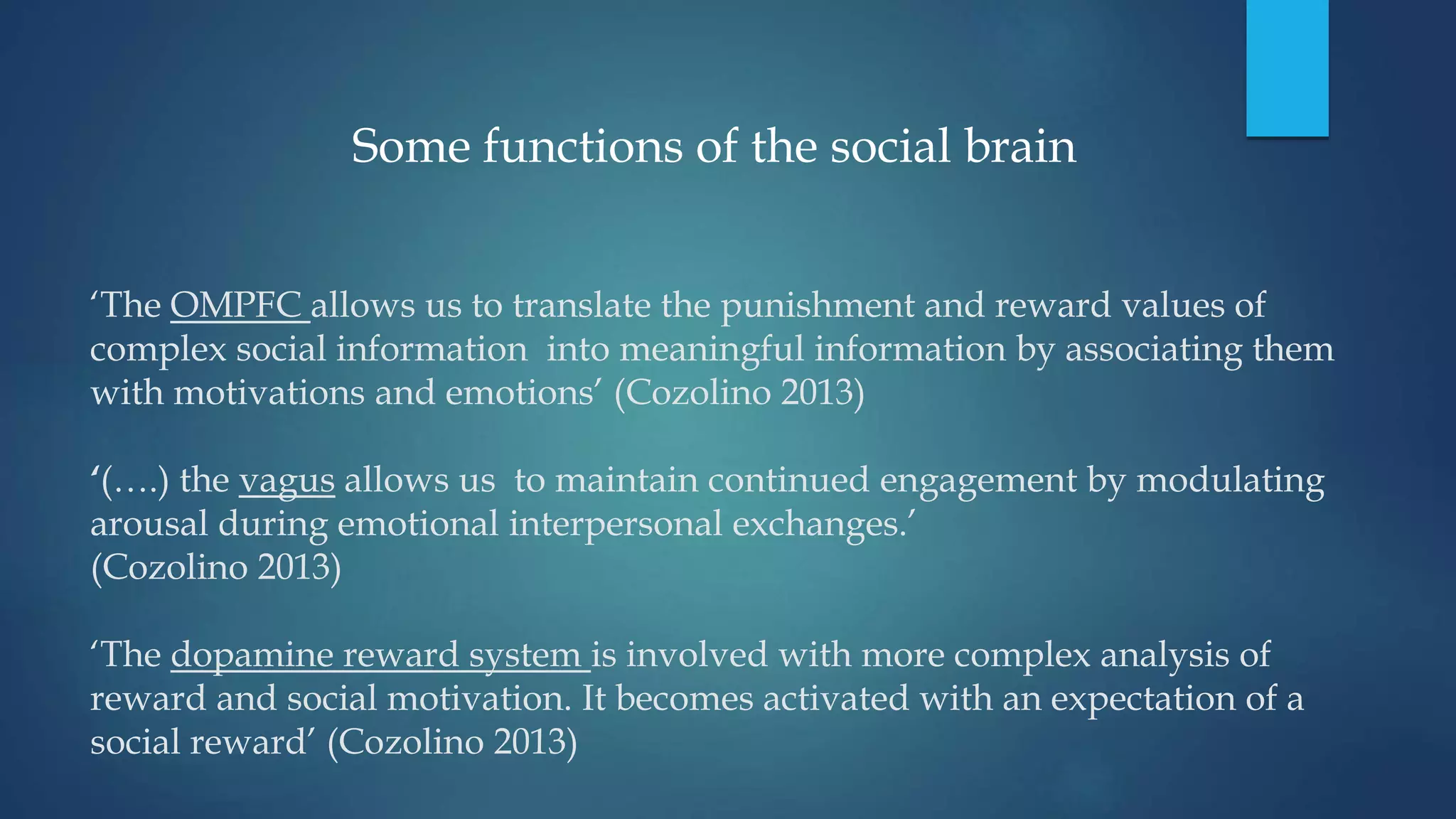 Some functions of the social brain

‘The OMPFC allows us to translate the punishment and reward values of complex social information into meaningful information by associating them with motivations and emotions’ (Cozolino 2013)

‘(….) the vagus allows us to maintain continued engagement by modulating arousal during emotional interpersonal exchanges.’
(Cozolino 2013)

‘The dopamine reward system is involved with more complex analysis of reward and social motivation. It becomes activated with an expectation of a social reward’ (Cozolino 2013)